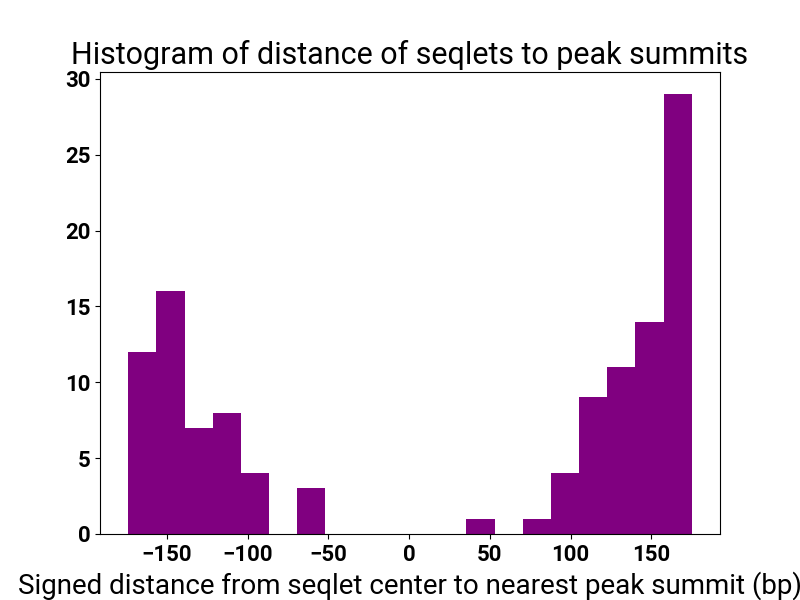 Histogram of distance of seqlets to peak summits

30
25
20
15
10
5
0

−150 −100 −50 0 50 100 150

Signed distance from seqlet center to nearest peak summit (bp)